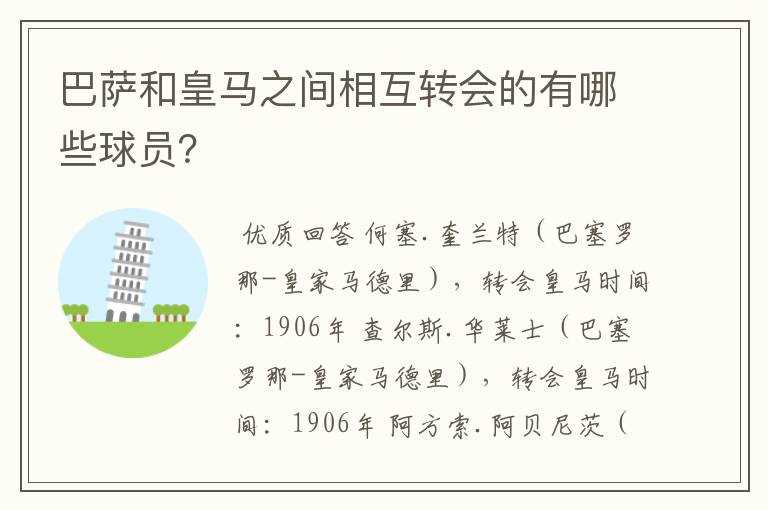 巴萨和皇马之间相互转会的有哪些球员?

优质回答 何塞.奎兰特（巴塞罗那-皇家马德里），转会皇马时间：1906年 查尔斯.华莱士（巴塞罗那-皇家马德里），转会皇马时间：1906年 阿方索.阿贝尼茨（